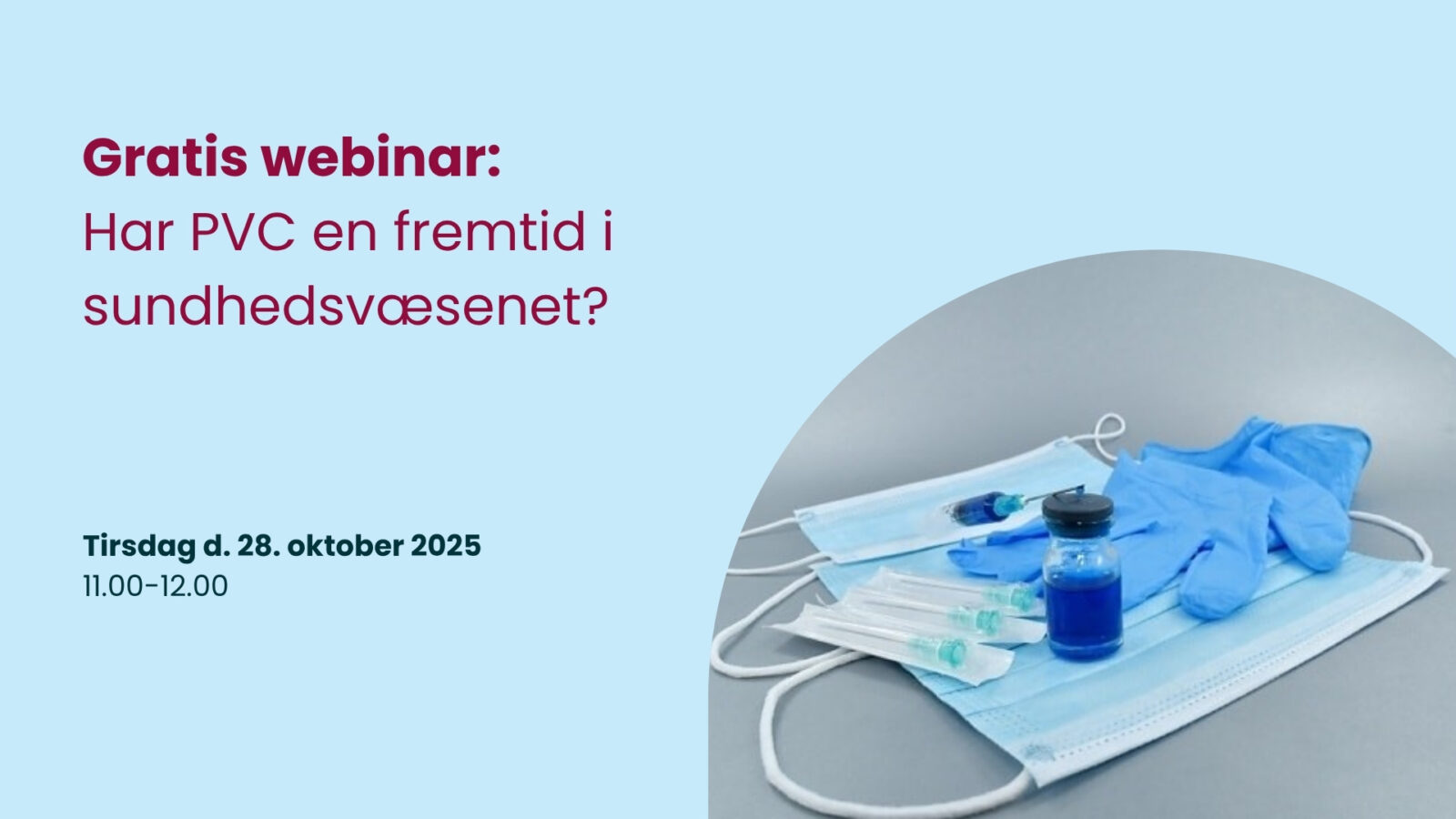 Gratis webinar:
Har PVC en fremtid i sundhedsvæsenet?

Tirsdag d. 28. oktober 2025
11.00-12.00